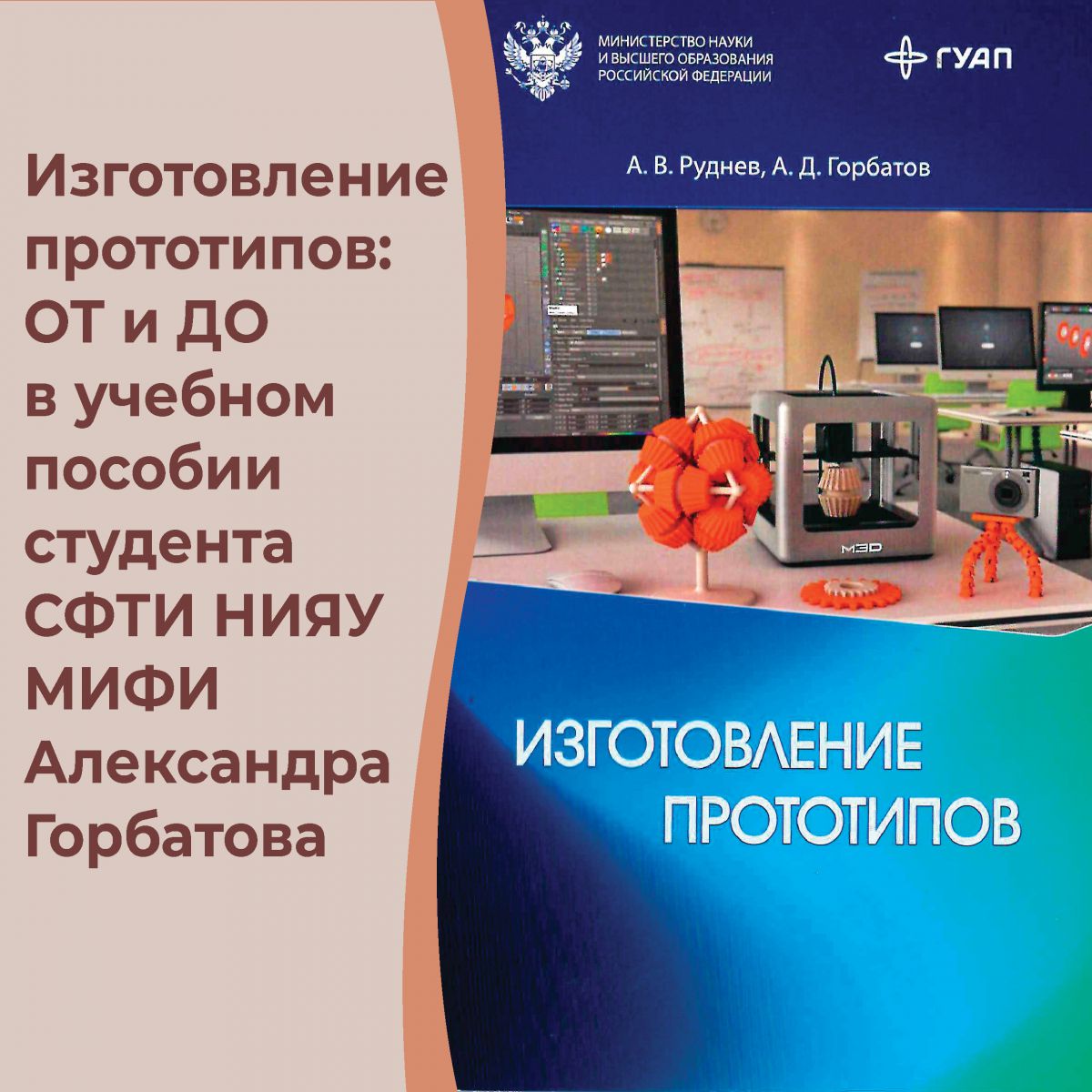 Изготовление прототипов: ОТ и ДО в учебном пособии студента СФТИ НИЯУ МИФИ Александра Горбатова

МИНИСТЕРСТВО НАУКИ И ВЫСШЕГО ОБРАЗОВАНИЯ РОССИЙСКОЙ ФЕДЕРАЦИИ

ГУАП

А. В. Руднев, А. Д. Горбатов

M3D

ИЗГОТОВЛЕНИЕ ПРОТОТИПОВ